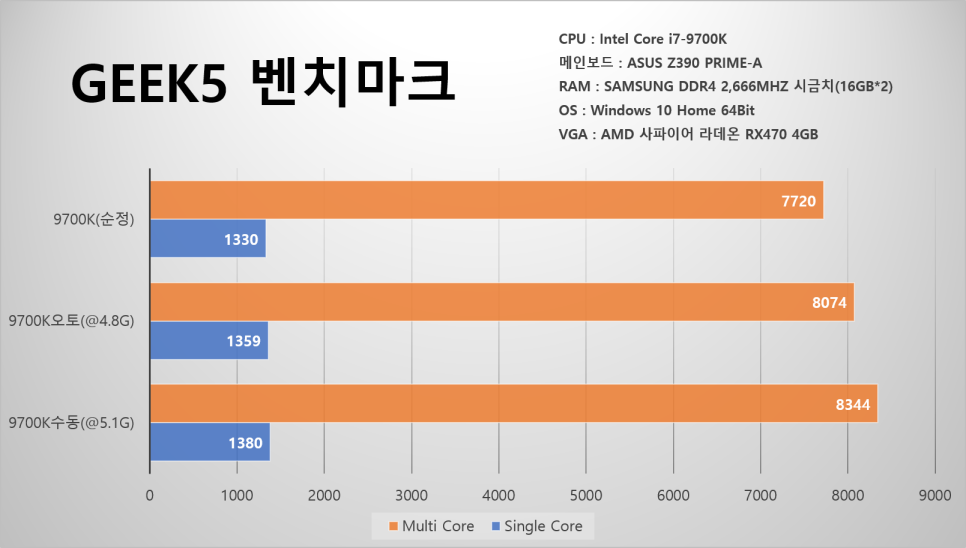 GEEK5 벤치마크

CPU : Intel Core i7-9700K
메인보드 : ASUS Z390 PRIME-A
RAM : SAMSUNG DDR4 2,666MHZ 시금치(16GB*2)
OS : Windows 10 Home 64Bit
VGA : AMD 사파이어 라데온 RX470 4GB

9700K(순정)
7720
1330
9700K오토(@4.8G)
8074
1359
9700K수동(@5.1G)
8344
1380

0 1000 2000 3000 4000 5000 6000 7000 8000 9000

Multi Core Single Core